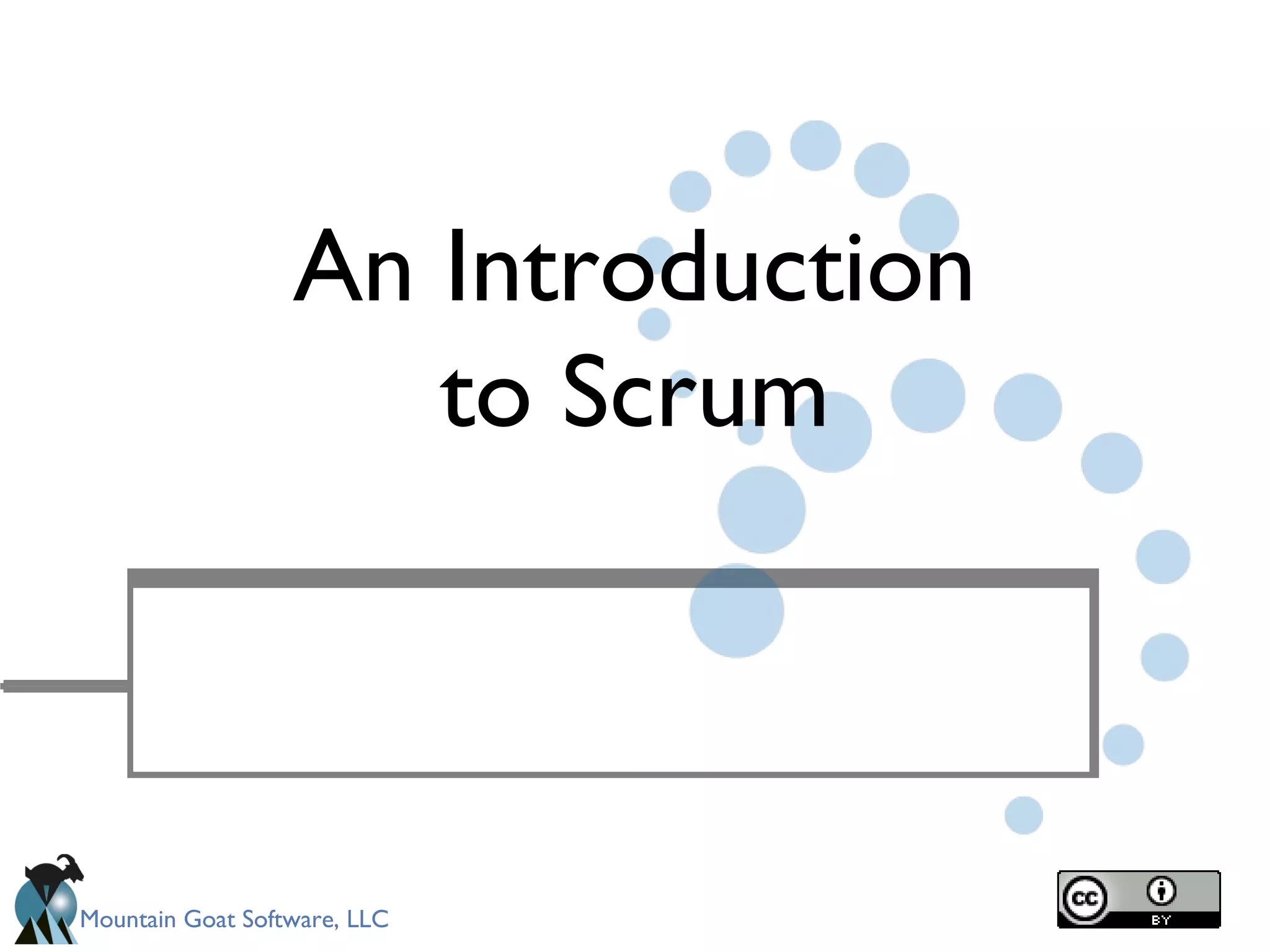 An Introduction to Scrum

Mountain Goat Software, LLC

cc BY